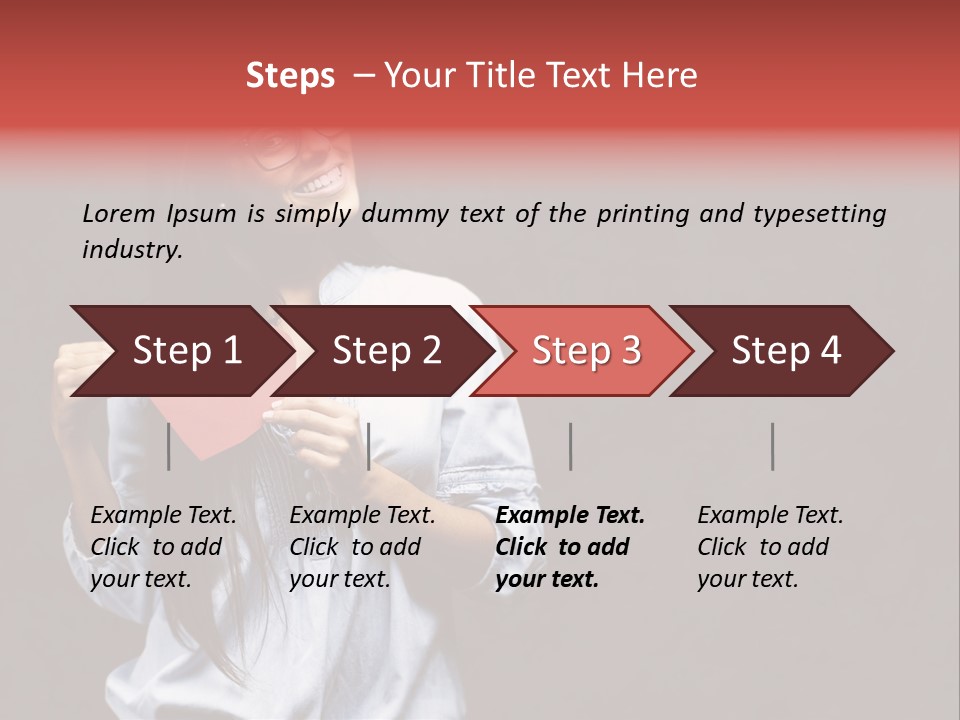 Steps – Your Title Text Here

Lorem Ipsum is simply dummy text of the printing and typesetting industry.

Step 1

Step 2

Step 3

Step 4

Example Text. Click to add your text.

Example Text. Click to add your text.

Example Text. Click to add your text.

Example Text. Click to add your text.